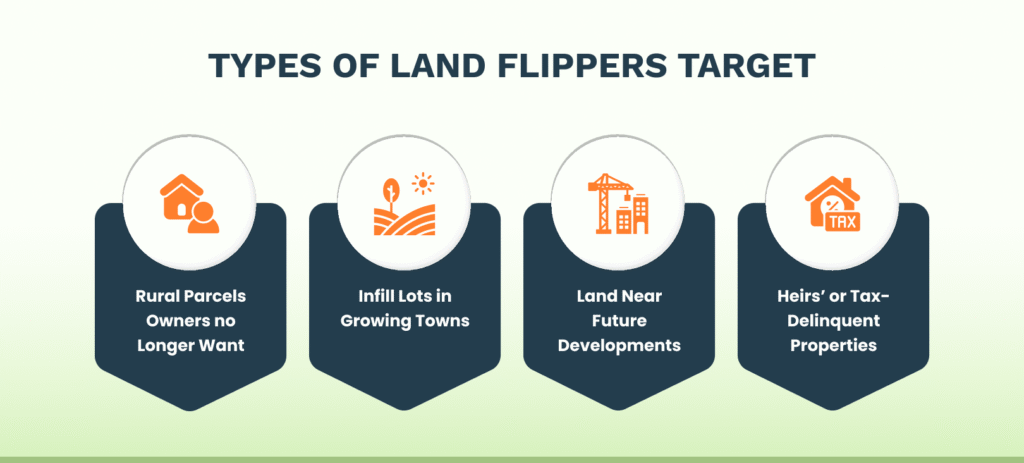 TYPES OF LAND FLIPPERS TARGET

Rural Parcels Owners no Longer Want

Infill Lots in Growing Towns

Land Near Future Developments

TAX

Heirs' or Tax-Delinquent Properties